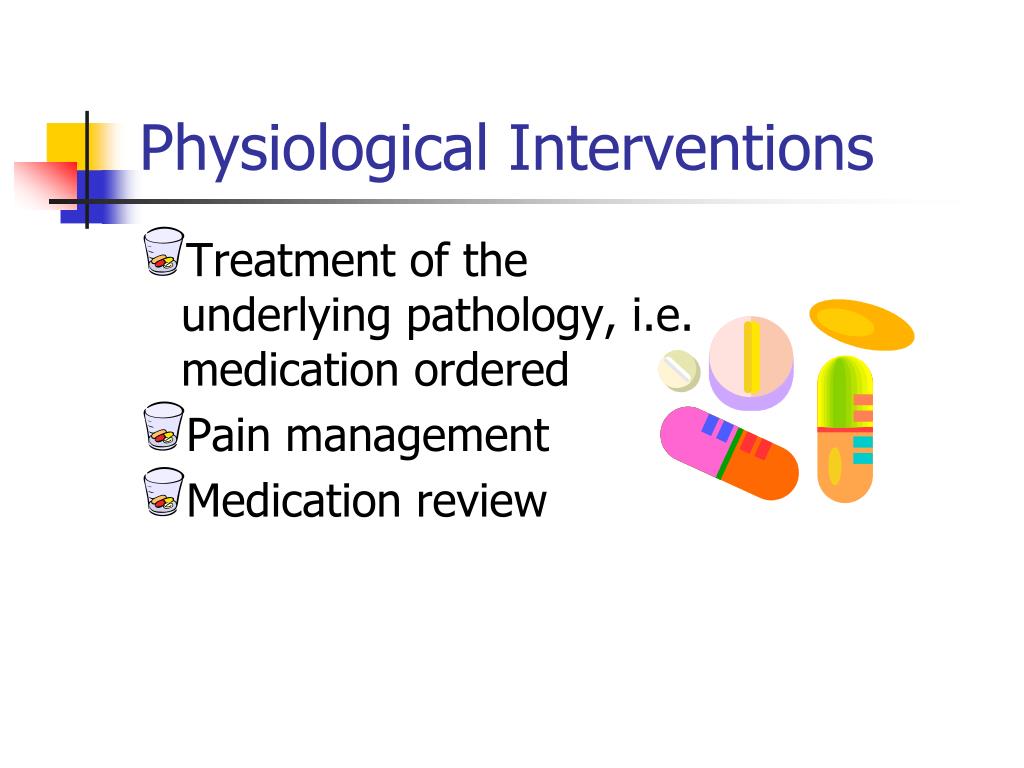 Physiological Interventions

Treatment of the underlying pathology, i.e. medication ordered

Pain management

Medication review